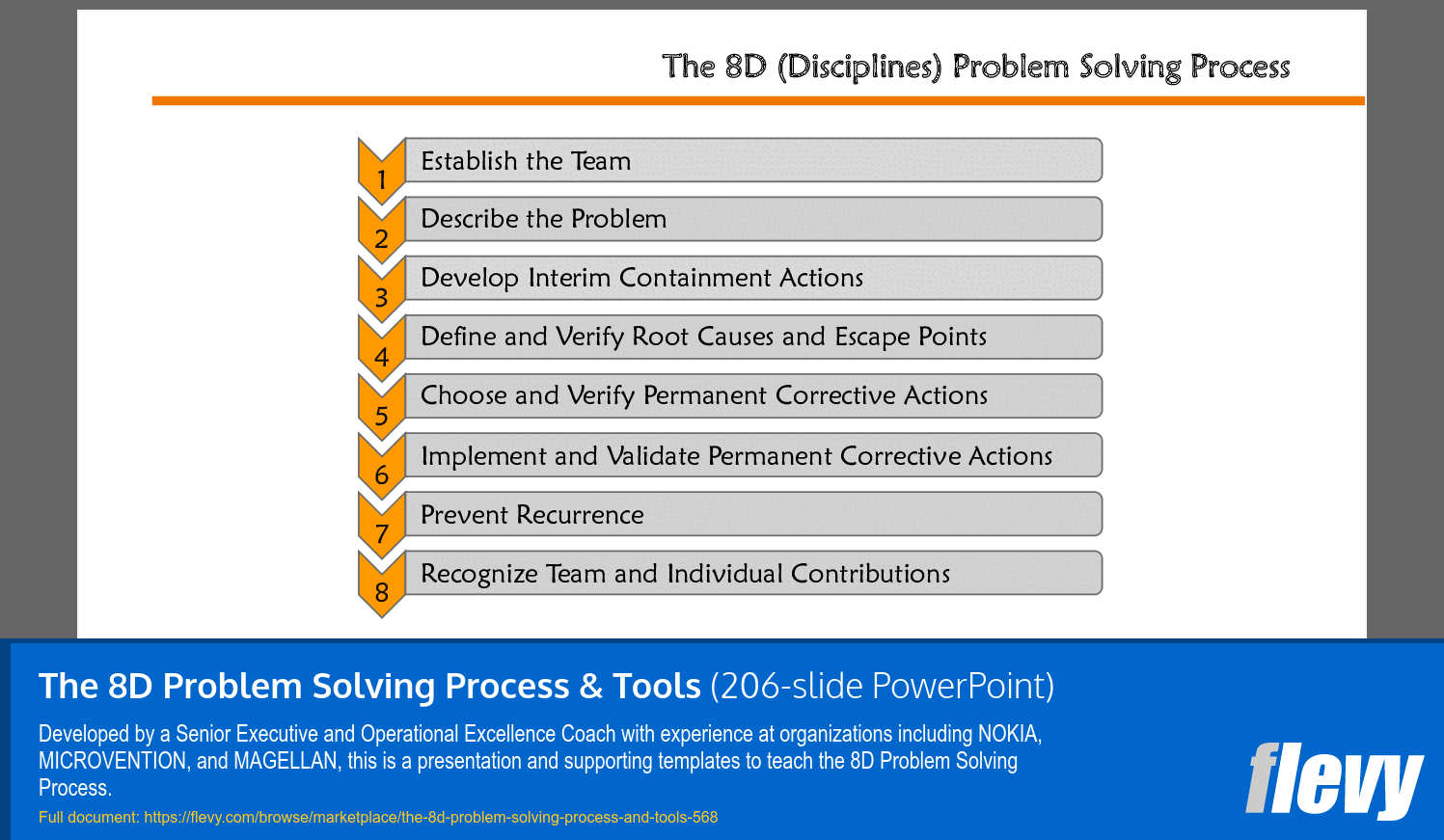 The 8D (Disciplines) Problem Solving Process

1 Establish the Team

2 Describe the Problem

3 Develop Interim Containment Actions

4 Define and Verify Root Causes and Escape Points

5 Choose and Verify Permanent Corrective Actions

6 Implement and Validate Permanent Corrective Actions

7 Prevent Recurrence

8 Recognize Team and Individual Contributions

The 8D Problem Solving Process & Tools (206-slide PowerPoint)

Developed by a Senior Executive and Operational Excellence Coach with experience at organizations including NOKIA, MICROVENTION, and MAGELLAN, this is a presentation and supporting templates to teach the 8D Problem Solving Process.

Full document: https://flevy.com/browse/marketplace/the-8d-problem-solving-process-and-tools-568

flevy